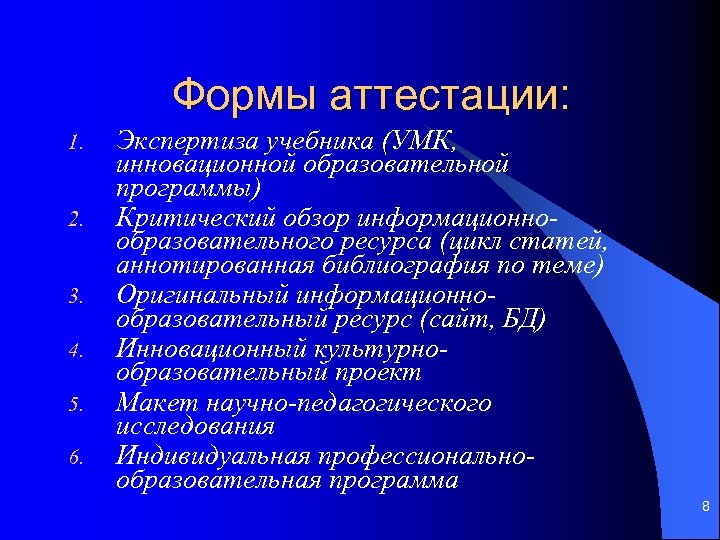 Формы аттестации:

1. Экспертиза учебника (УМК, инновационной образовательной программы)
2. Критический обзор информационно-образовательного ресурса (цикл статей, аннотированная библиография по теме)
3. Оригинальный информационно-образовательный ресурс (сайт, БД)
4. Инновационный культурно-образовательный проект
5. Макет научно-педагогического исследования
6. Индивидуальная профессионально-образовательная программа

8